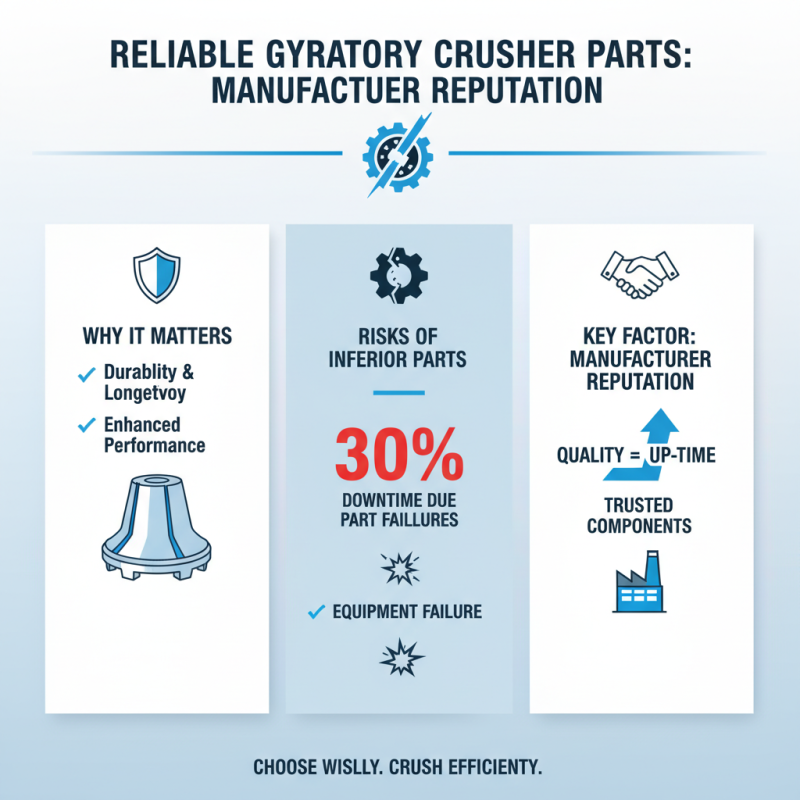 RELIABLE GYRATORY CRUSHER PARTS: MANUFACTUER REPUTATION

WHY IT MATTERS

✓ Durablity & Longetvoy

✓ Enhanced Performance

RISKS OF INFERIOR PARTS

30%

DOWNTIME DUE PART FAILLURES

✓ EQUIPMENT FAILURE

KEY FACTOR: MANUFACTURER REPUTATION

QUALITY = UP-TIME

TRUSTED COMPONENTS

CHOOSE WISLLY. CRUSH EFFICIENTY.